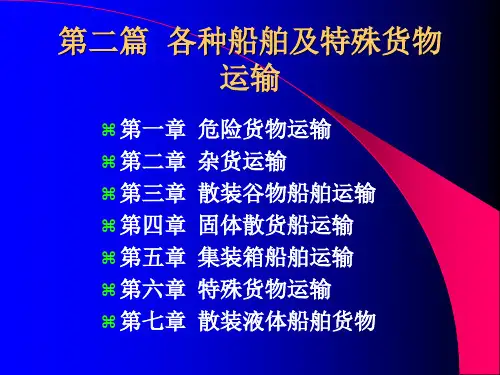 第二篇 各种船舶及特殊货物运输

⌘ 第一章 危险货物运输
⌘ 第二章 杂货运输
⌘ 第三章 散装谷物船舶运输
⌘ 第四章 固体散货船运输
⌘ 第五章 集装箱船舶运输
⌘ 第六章 特殊货物运输
⌘ 第七章 散装液体船舶货物